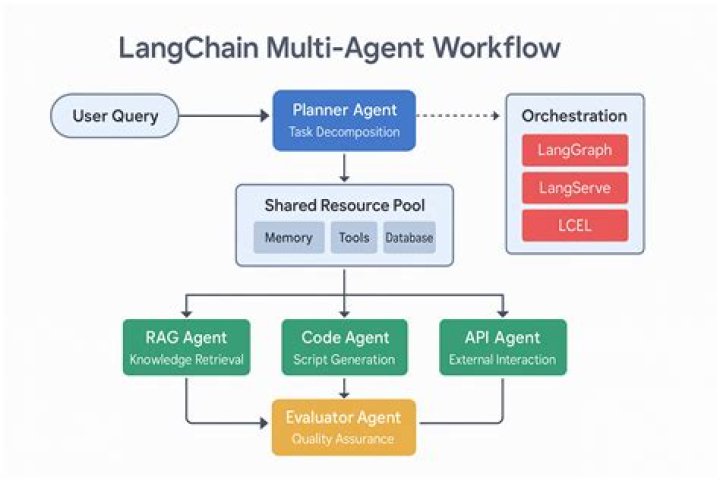 LangChain Multi-Agent Workflow

User Query

Planner Agent
Task Decomposition

Orchestration
LangGraph
LangServe
LCEL

Shared Resource Pool
Memory
Tools
Database

RAG Agent
Knowledge Retrieval

Code Agent
Script Generation

API Agent
External Interaction

Evaluator Agent
Quality Assurance